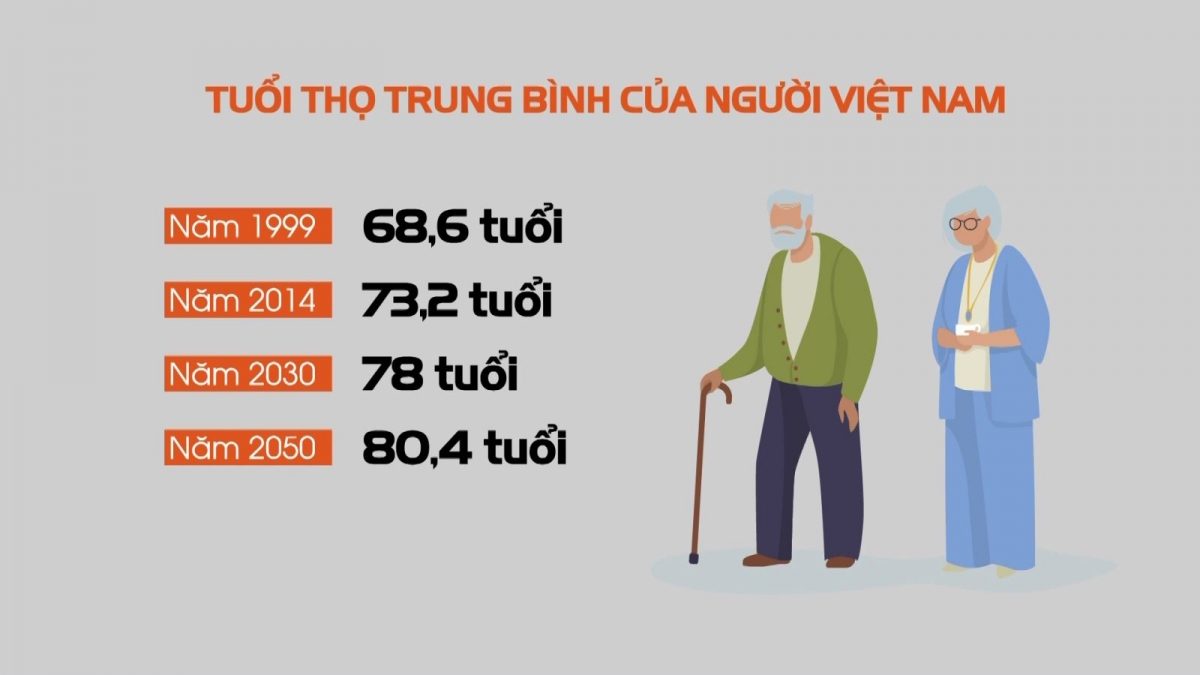 TUỔI THỌ TRUNG BÌNH CỦA NGƯỜI VIỆT NAM

Năm 1999 68,6 tuổi

Năm 2014 73,2 tuổi

Năm 2030 78 tuổi

Năm 2050 80,4 tuổi